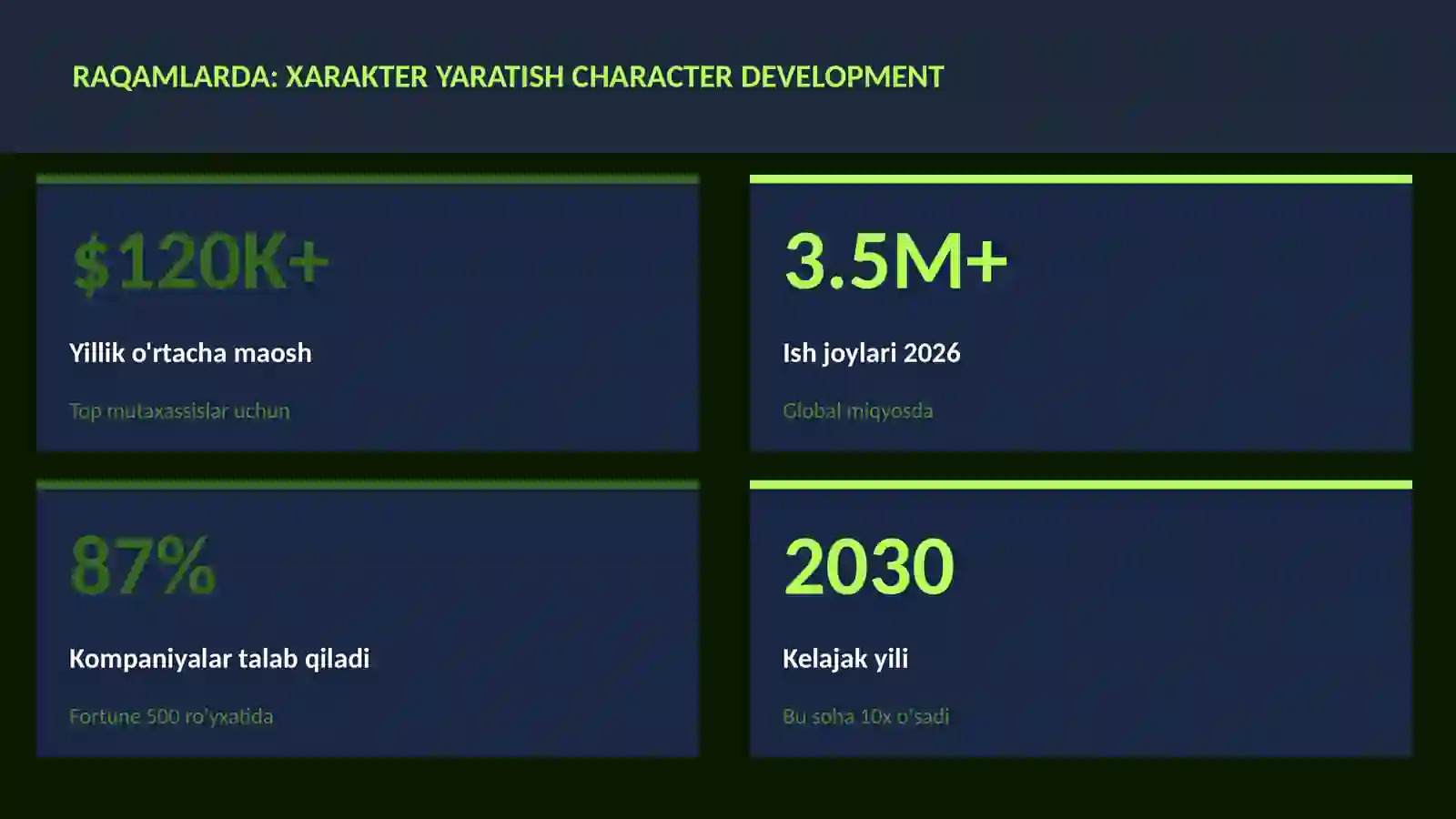 RAQAMLARDA: XARAKTER YARATISH CHARACTER DEVELOPMENT

$120K+

Yillik o'rtacha maosh

Top mutaxassislar uchun

3.5M+

Ish joylari 2026

Global miqyosda

87%

Kompaniyalar talab qiladi

Fortune 500 ro'yxatida

2030

Kelajak yili

Bu soha 10x o'sadi